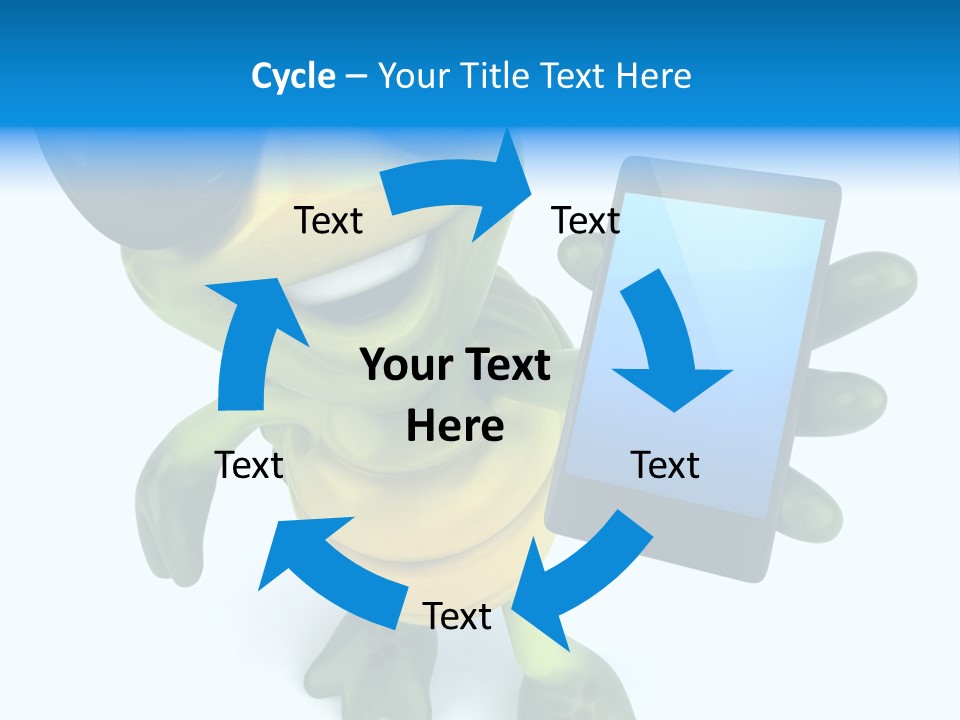 Cycle – Your Title Text Here

Text

Text

Your Text Here

Text

Text

Text